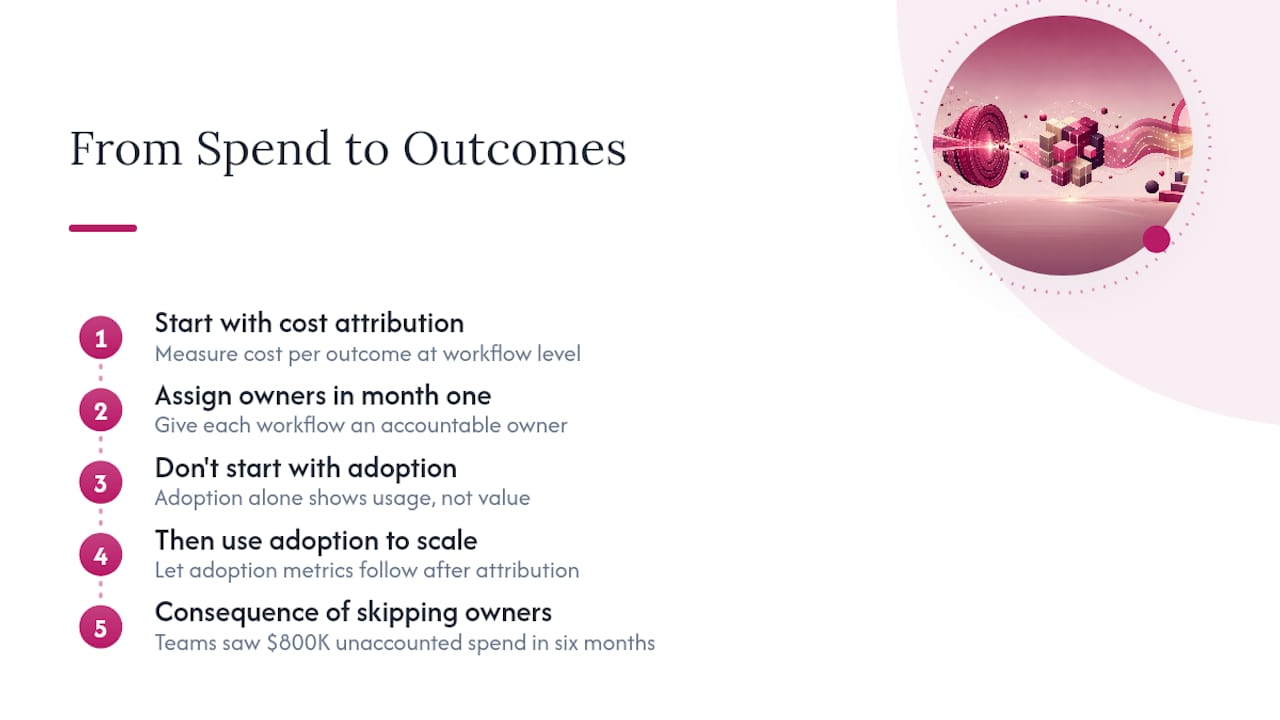 From Spend to Outcomes

1
Start with cost attribution
Measure cost per outcome at workflow level

2
Assign owners in month one
Give each workflow an accountable owner

3
Don't start with adoption
Adoption alone shows usage, not value

4
Then use adoption to scale
Let adoption metrics follow after attribution

5
Consequence of skipping owners
Teams saw \$800K unaccounted spend in six months